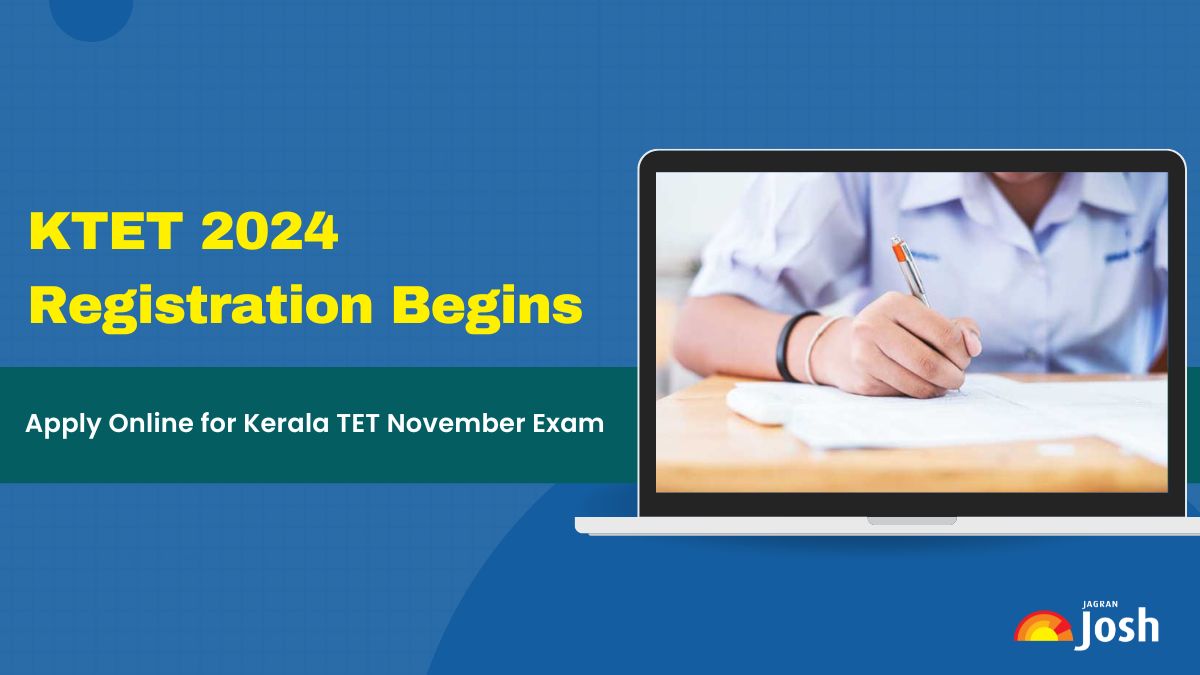 KTET 2024
Registration Begins

Apply Online for Kerala TET November Exam

JAGRAN
Josh